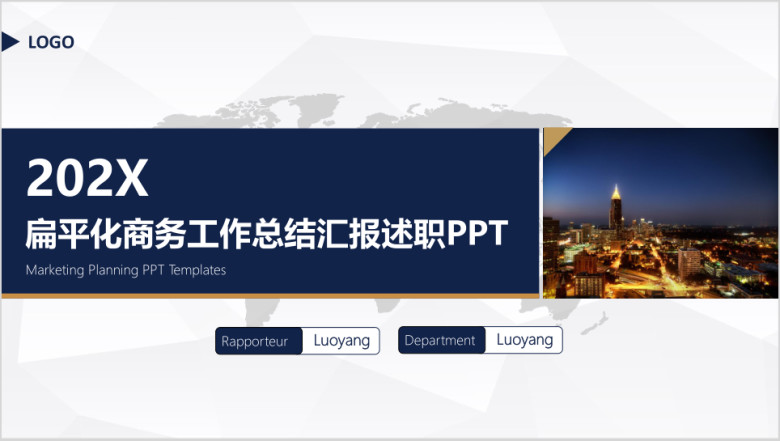 LOGO

202X

扁平化商务工作总结汇报述职PPT

Marketing Planning PPT Templates

Rapporteur Luoyang

Department Luoyang